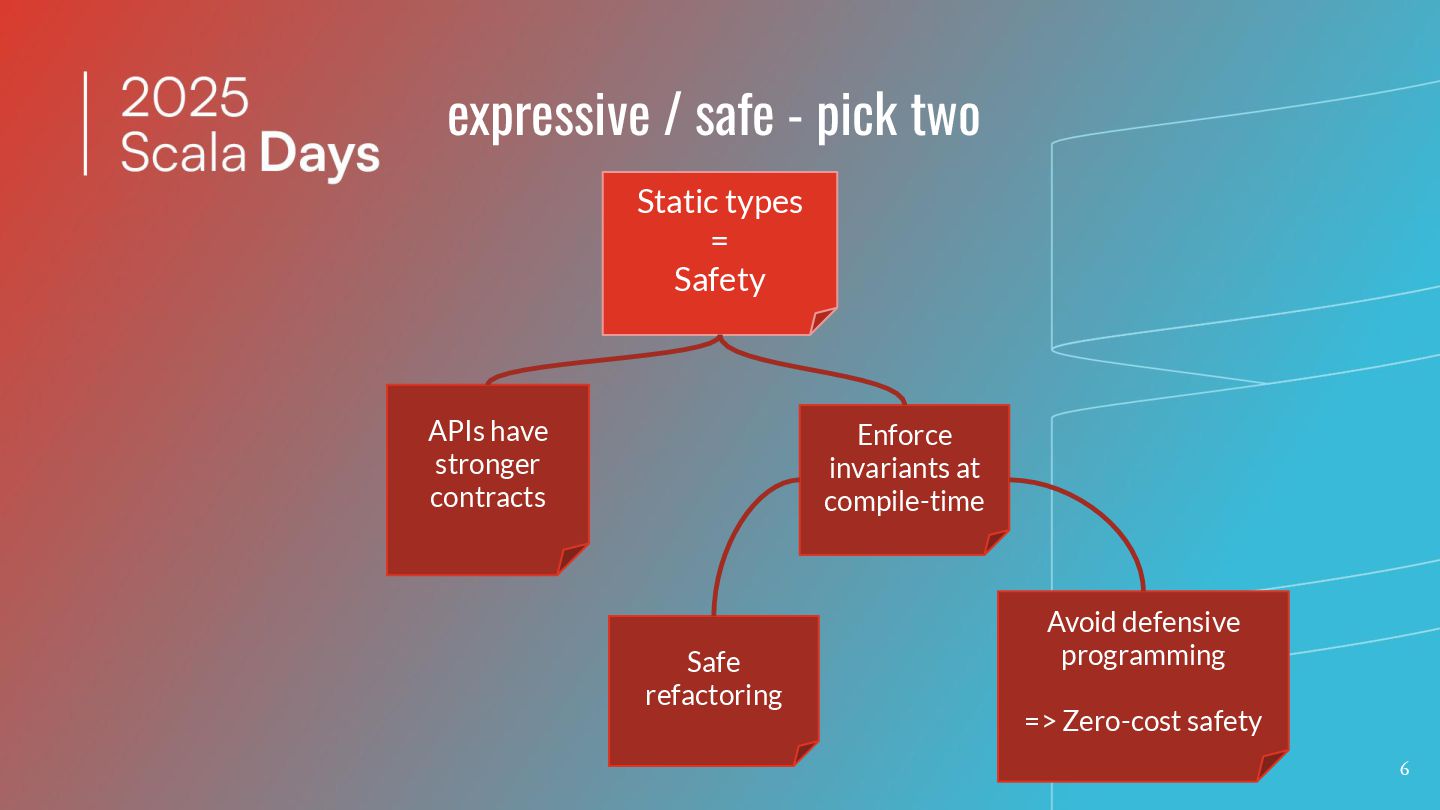 2025
Scala Days

expressive / safe - pick two

Static types
=
Safety

APIs have stronger contracts

Enforce invariants at compile-time

Safe refactoring

Avoid defensive programming

=> Zero-cost safety

6